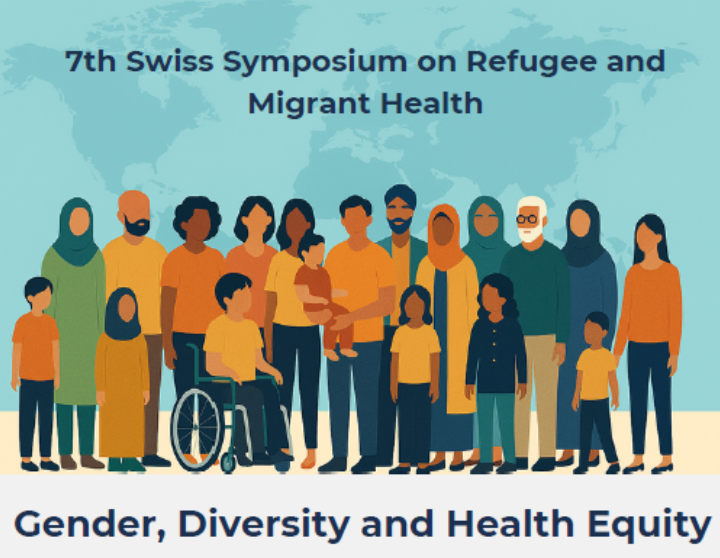 7th Swiss Symposium on Refugee and Migrant Health

Gender, Diversity and Health Equity